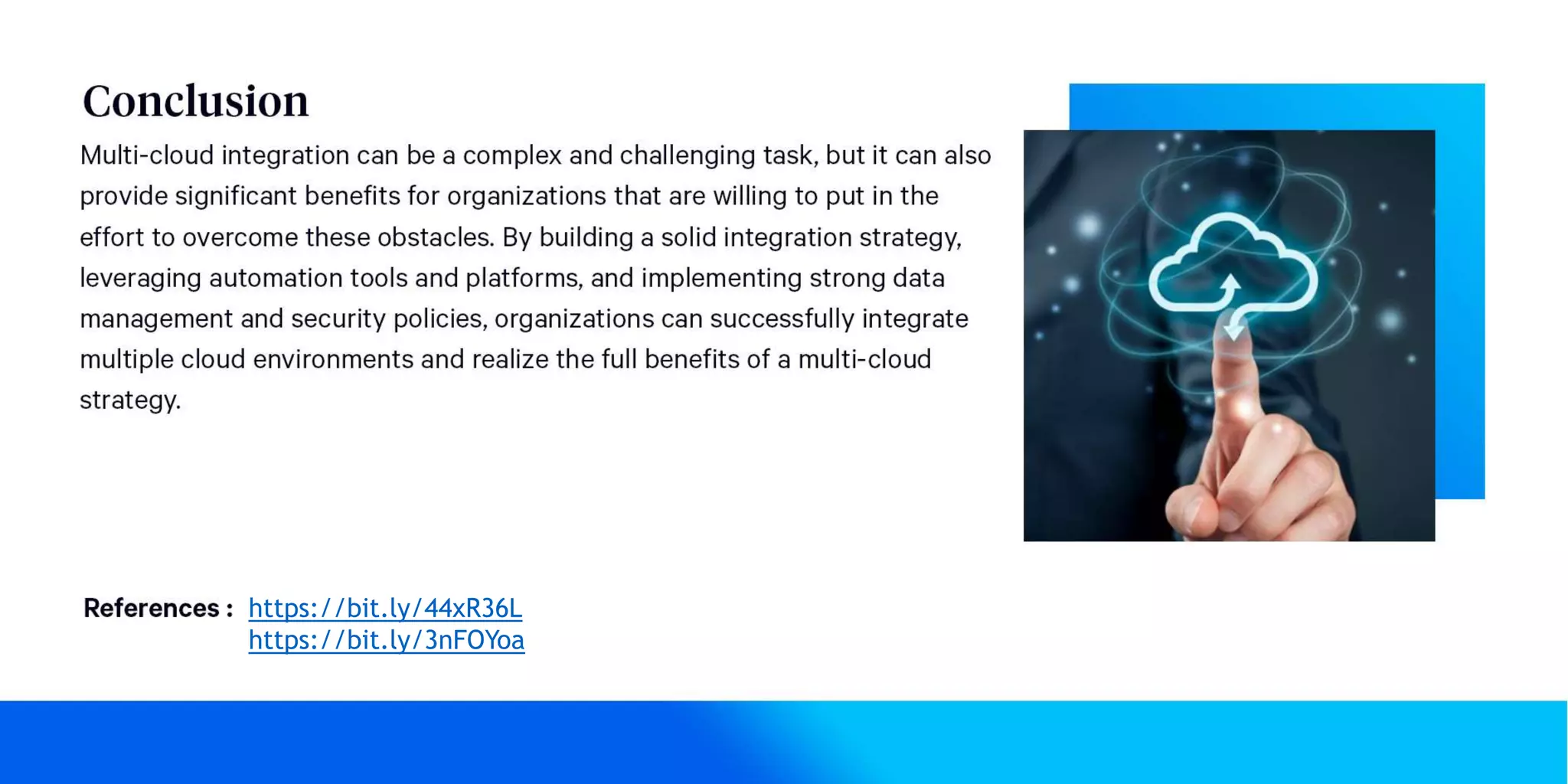 Conclusion

Multi-cloud integration can be a complex and challenging task, but it can also provide significant benefits for organizations that are willing to put in the effort to overcome these obstacles. By building a solid integration strategy, leveraging automation tools and platforms, and implementing strong data management and security policies, organizations can successfully integrate multiple cloud environments and realize the full benefits of a multi-cloud strategy.

References : https://bit.ly/44xR36L
https://bit.ly/3nFOYoa